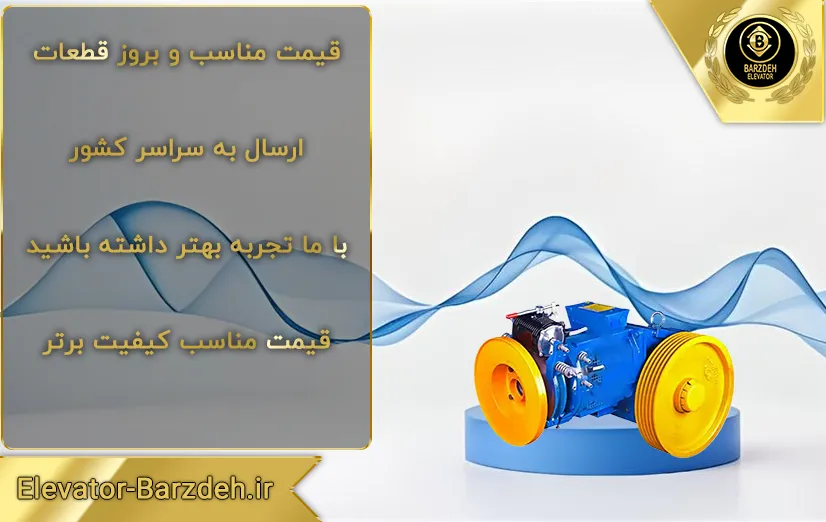 قیمت مناسب و بروز قطعات

ارسال به سراسر کشور

با ما تجربه بهتر داشته باشید

قیمت مناسب کیفیت برتر

B
BARZDEH
ELEVATOR

Elevator-Barzdeh.ir